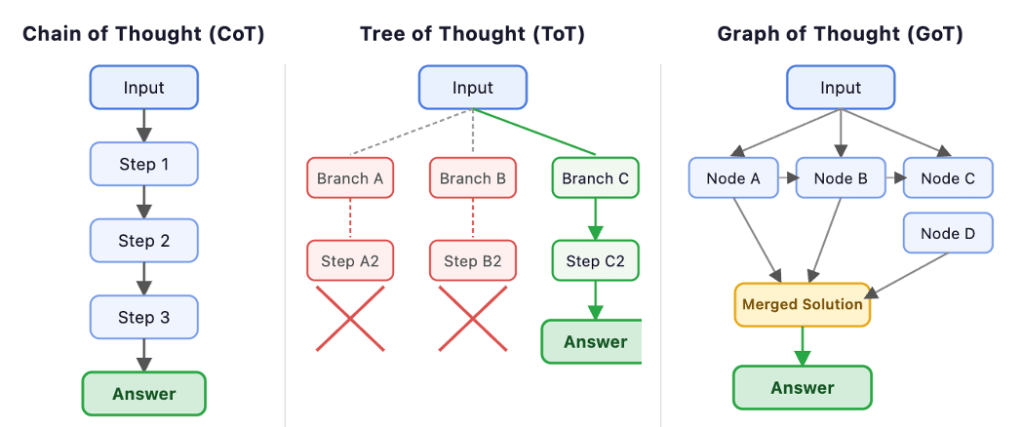 Chain of Thought (CoT)

Input

Step 1

Step 2

Step 3

Answer

Tree of Thought (ToT)

Input

Branch A

Branch B

Branch C

Step A2

Step B2

Step C2

Answer

Graph of Thought (GoT)

Input

Node A

Node B

Node C

Node D

Merged Solution

Answer